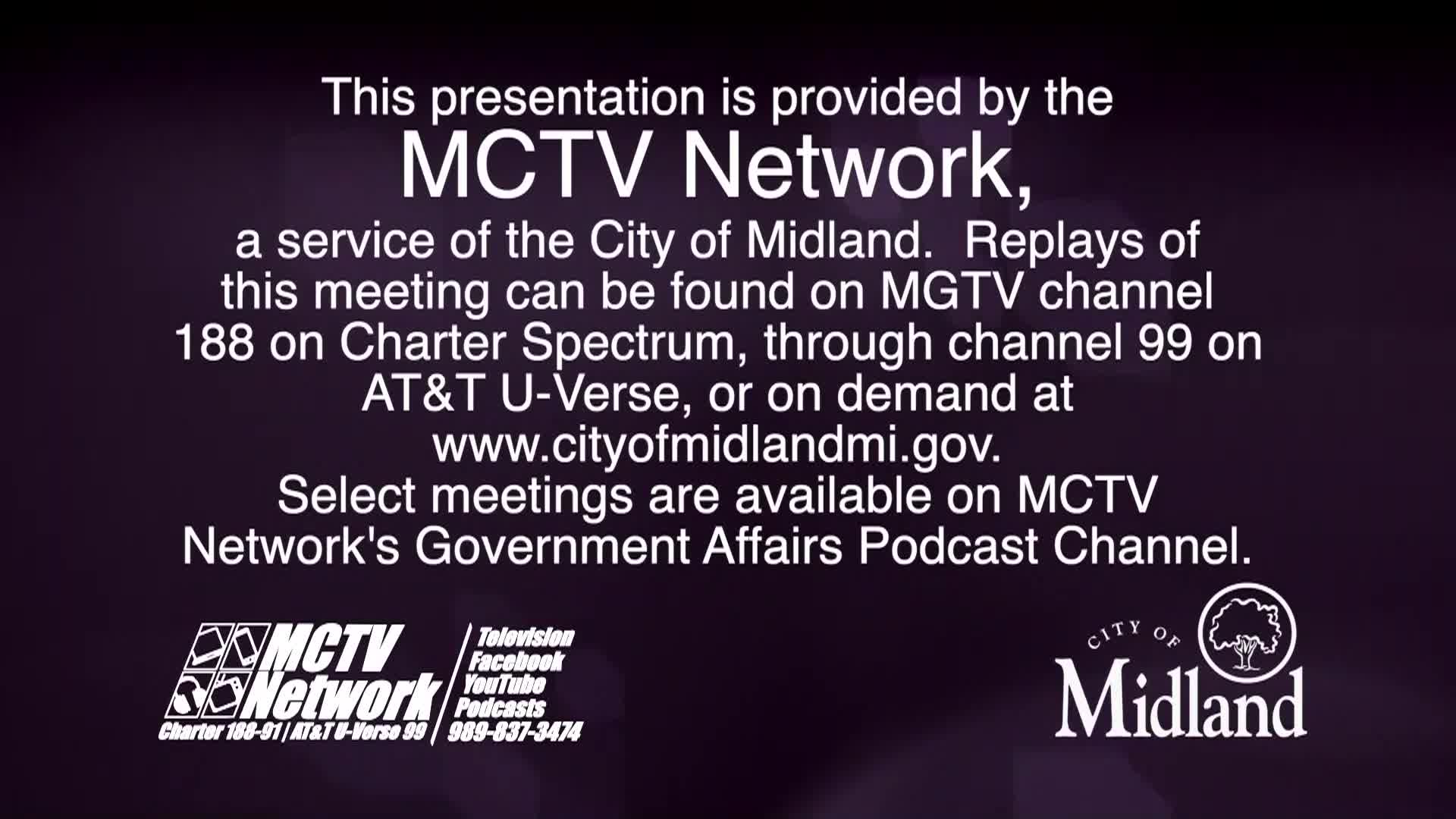 This presentation is provided by the
MCTV Network,
a service of the City of Midland. Replays of this meeting can be found on MGTV channel 188 on Charter Spectrum, through channel 99 on AT&T U-Verse, or on demand at www.cityofmidlandmi.gov.
Select meetings are available on MCTV Network's Government Affairs Podcast Channel.

MCTV Network
Charter 188-91 | AT&T U-Verse 99
Television
Facebook
YouTube
Podcasts
989-837-3474

CITY OF
Midland